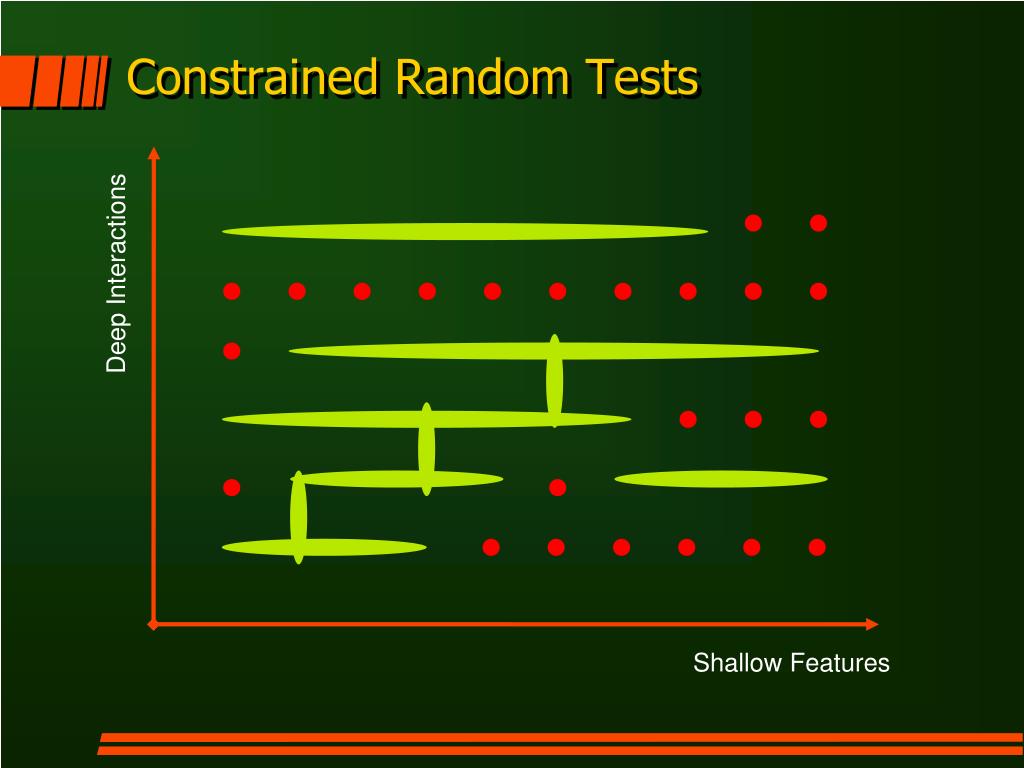 Constrained Random Tests

Deep Interactions

Shallow Features